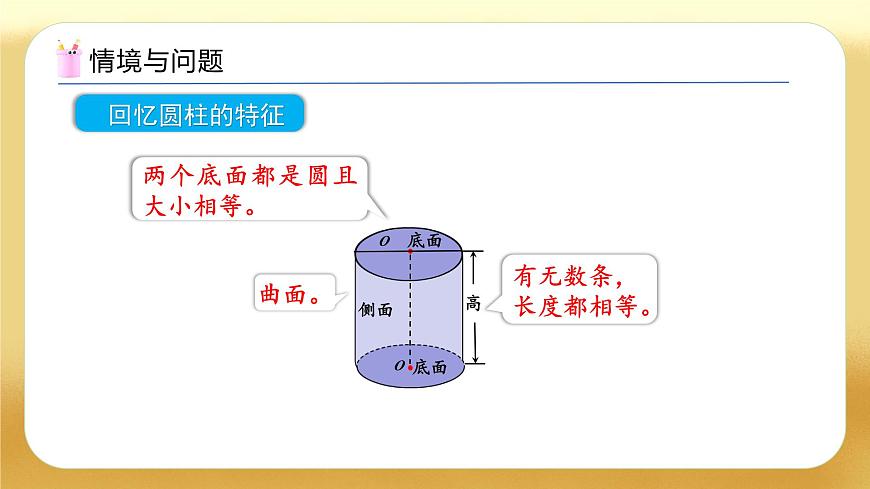 情境与问题

回忆圆柱的特征

两个底面都是圆且大小相等。

$O$ 底面

曲面。

侧面

高

有无数条，长度都相等。

$O$ 底面